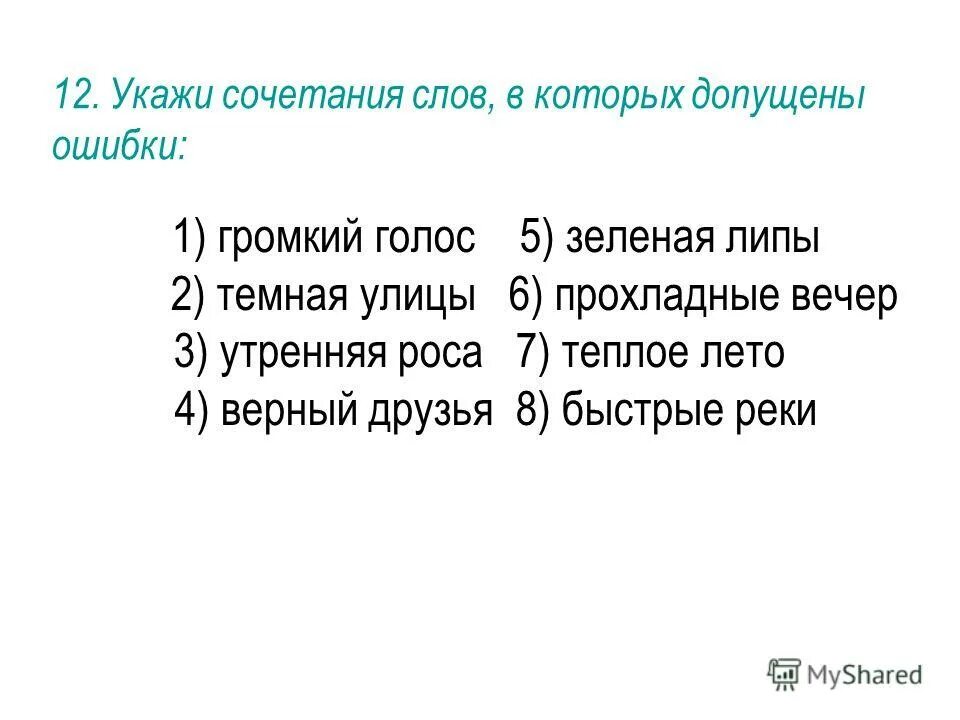 12. Укажи сочетания слов, в которых допущены ошибки:

1) громкий голос 5) зеленая липы
2) темная улицы 6) прохладные вечер
3) утренняя роса 7) теплое лето
4) верный друзья 8) быстрые реки

MyShared